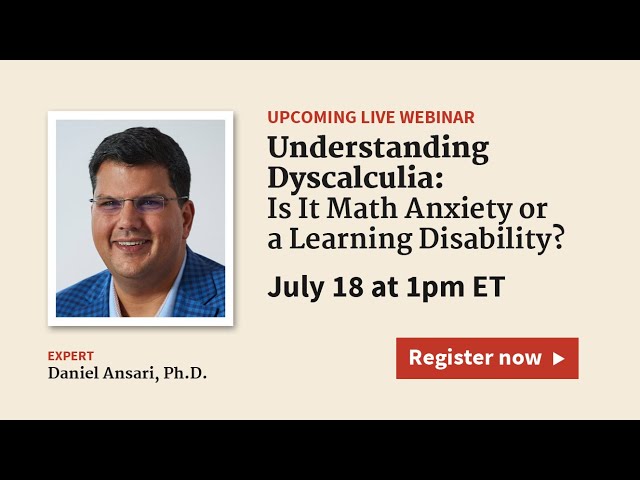 UPCOMING LIVE WEBINAR

Understanding Dyscalculia: Is It Math Anxiety or a Learning Disability?

July 18 at 1pm ET

EXPERT
Daniel Ansari, Ph.D.

Register now ▶